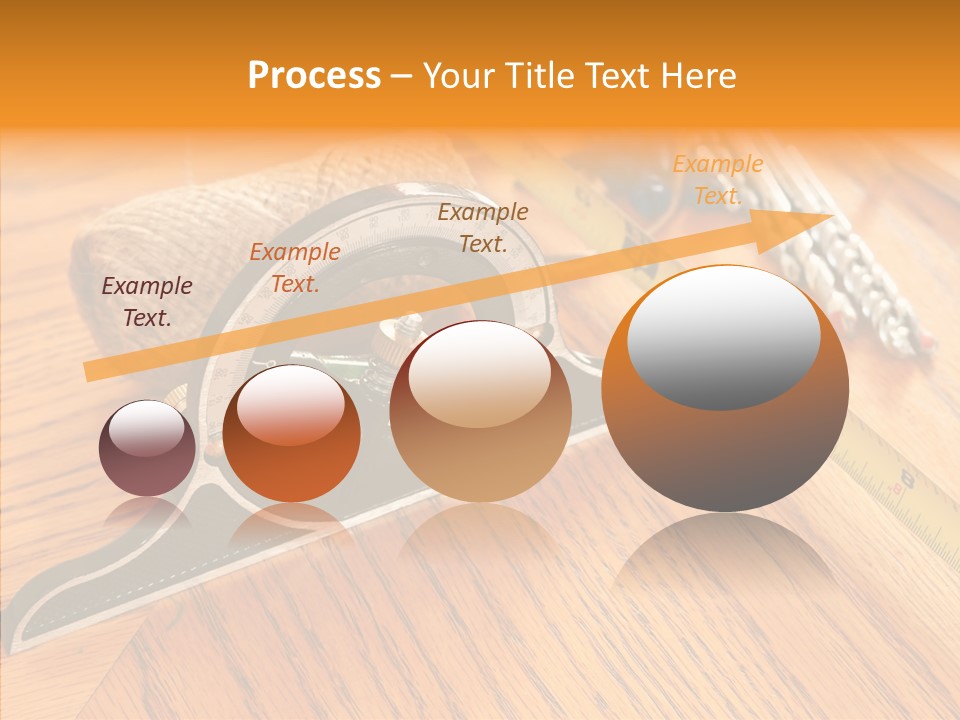 Process – Your Title Text Here

Example Text.

Example Text.

Example Text.

Example Text.